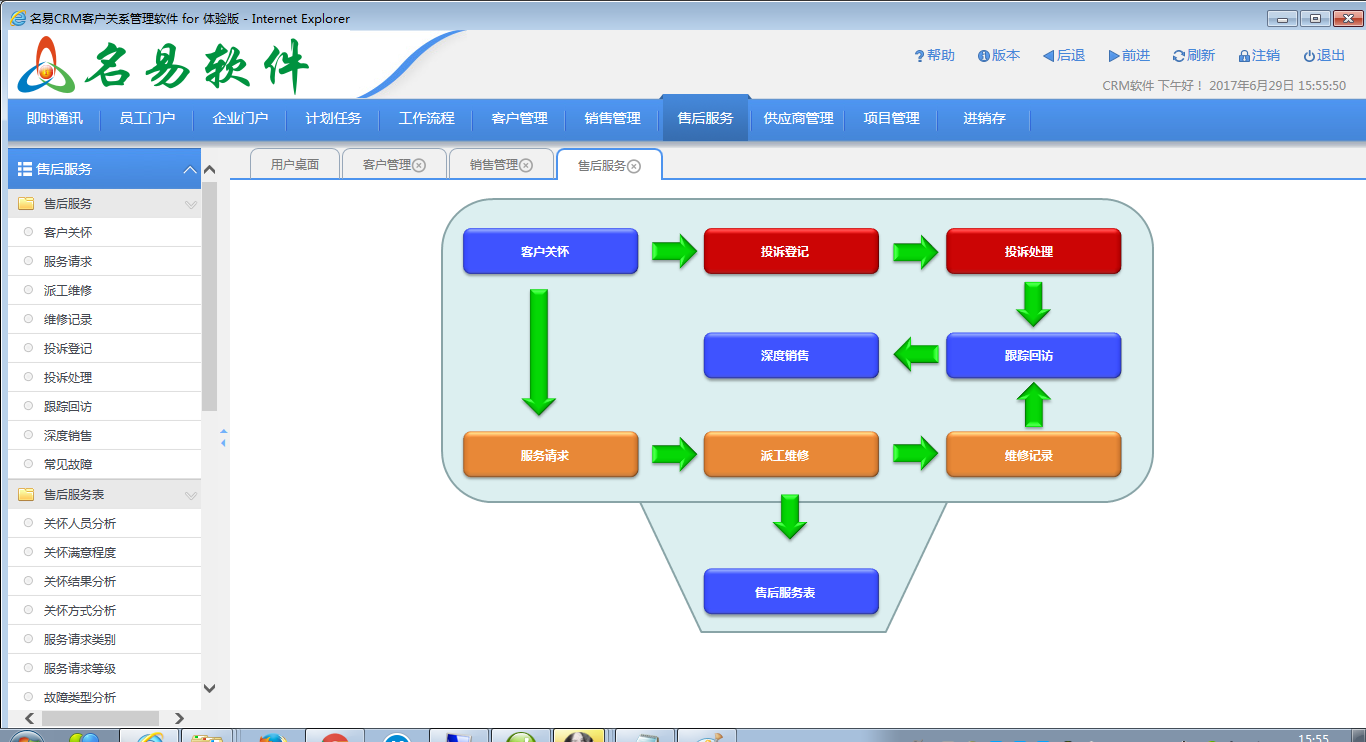 名易CRM客户关系管理软件 for 体验版 - Internet Explorer

名易软件

帮助 版本 后退 前进 刷新 注销 退出

CRM软件 下午好！ 2017年6月29日 15:55:50

即时通讯 员工门户 企业门户 计划任务 工作流程 客户管理 销售管理 售后服务 供应商管理 项目管理 进销存

售后服务

售后服务
客户关怀
服务请求
派工维修
维修记录
投诉登记
投诉处理
跟踪回访
深度销售
常见故障

售后服务表
关怀人员分析
关怀满意程度
关怀结果分析
关怀方式分析
服务请求类别
服务请求等级
故障类型分析

用户桌面 客户管理 销售管理 售后服务

客户关怀
投诉登记
投诉处理
深度销售
跟踪回访
服务请求
派工维修
维修记录
售后服务表

15:55